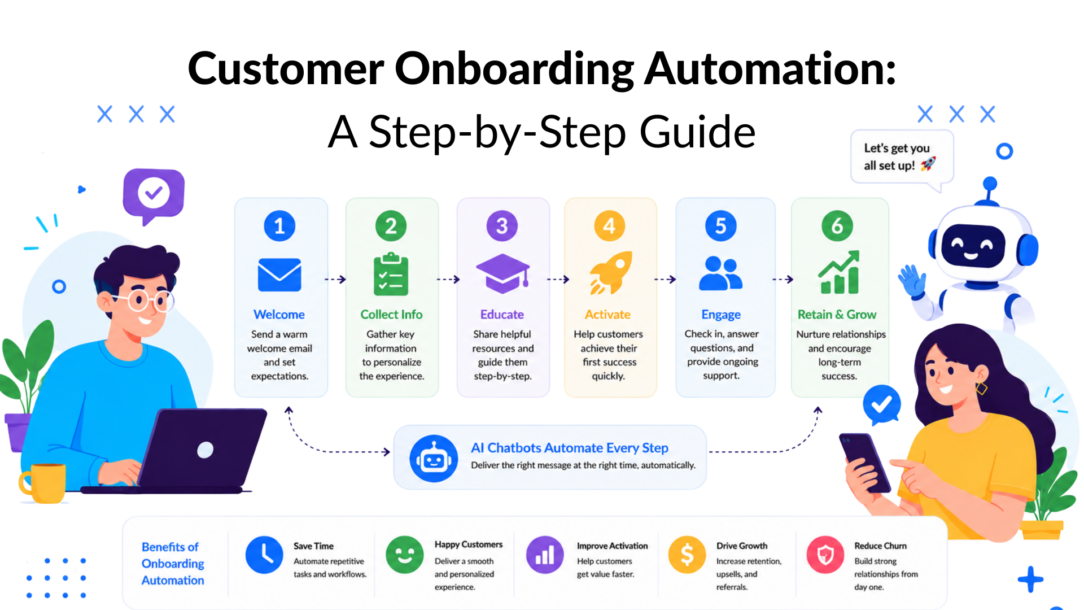 Customer Onboarding Automation:
A Step-by-Step Guide

Let's get you all set up! 🚀

1
Welcome
Send a warm welcome email and set expectations.

2
Collect Info
Gather key information to personalize the experience.

3
Educate
Share helpful resources and guide them step-by-step.

4
Activate
Help customers achieve their first success quickly.

5
Engage
Check in, answer questions, and provide ongoing support.

6
Retain & Grow
Nurture relationships and encourage long-term success.

AI Chatbots Automate Every Step
Deliver the right message at the right time, automatically.

Benefits of Onboarding Automation

Save Time
Automate repetitive tasks and workflows.

Happy Customers
Deliver a smooth and personalized experience.

Improve Activation
Help customers get value faster.

Drive Growth
Increase retention, upsells, and referrals.

Reduce Churn
Build strong relationships from day one.